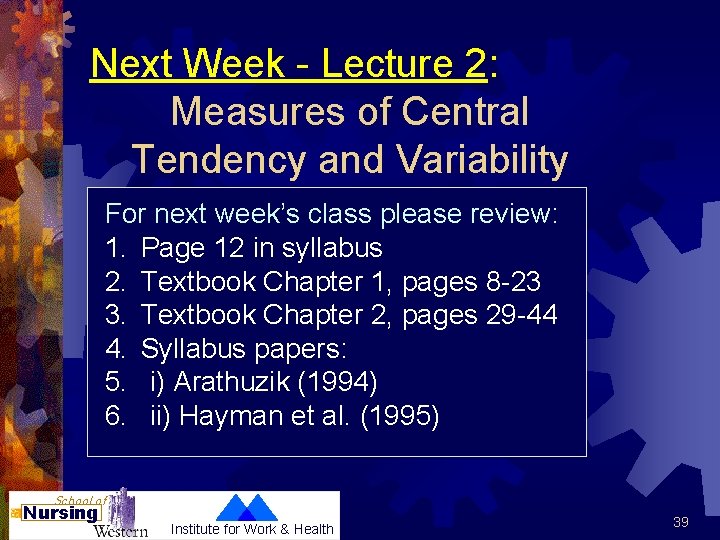 Next Week - Lecture 2:
Measures of Central Tendency and Variability

For next week's class please review:
1. Page 12 in syllabus
2. Textbook Chapter 1, pages 8-23
3. Textbook Chapter 2, pages 29-44
4. Syllabus papers:
5. i) Arathuzik (1994)
6. ii) Hayman et al. (1995)

School of Nursing Western

Institute for Work & Health

39